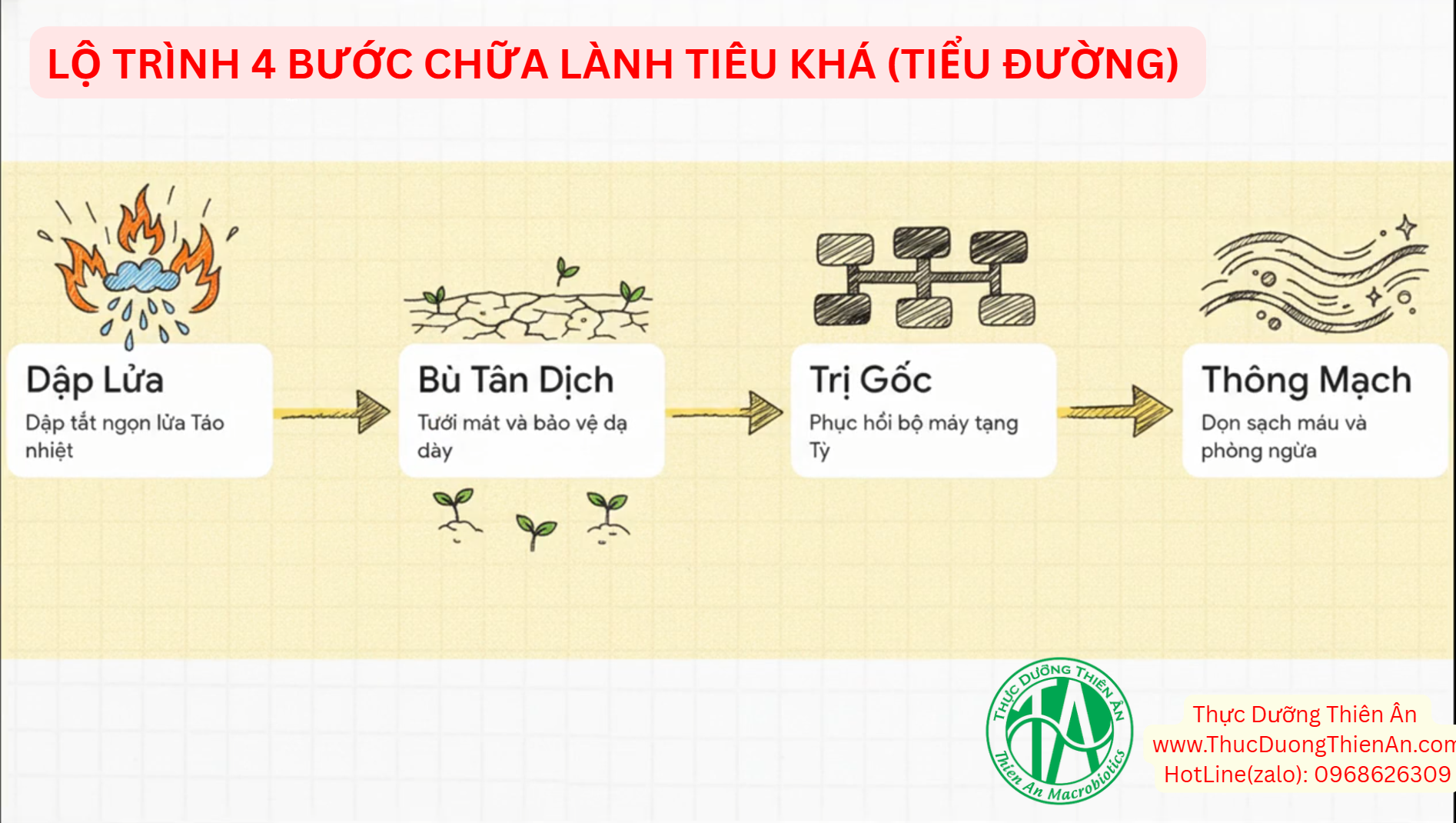 LỘ TRÌNH 4 BƯỚC CHỮA LÀNH TIÊU KHÁ (TIỂU ĐƯỜNG)

Dập Lửa
Dập tắt ngọn lửa Táo nhiệt

Bù Tân Dịch
Tưới mát và bảo vệ dạ dày

Trị Gốc
Phục hồi bộ máy tạng Tỳ

Thông Mạch
Dọn sạch máu và phòng ngừa

THỰC DƯỠNG THIÊN ÂN
TA
Thien An Macrobiotics

Thực Dưỡng Thiên Ân
www.ThucDuongThienAn.com
HotLine(zalo): 0968626309